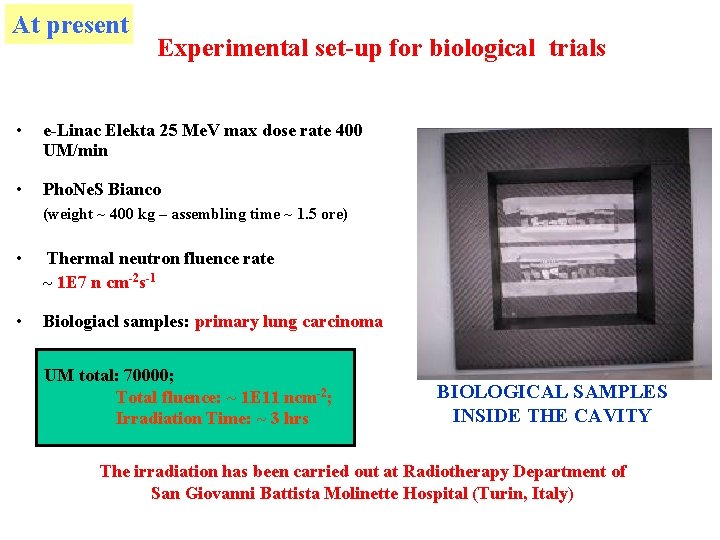 At present

Experimental set-up for biological trials

• e-Linac Elekta 25 MeV max dose rate 400 UM/min

• PhoNeS Bianco
(weight ~ 400 kg – assembling time ~ 1.5 ore)

• Thermal neutron fluence rate
~ 1E7 n cm$^{-2}$s$^{-1}$

• Biologiacl samples: primary lung carcinoma

UM total: 70000;
Total fluence: ~ 1E11 ncm$^{-2}$;
Irradiation Time: ~ 3 hrs

BIOLOGICAL SAMPLES INSIDE THE CAVITY

The irradiation has been carried out at Radiotherapy Department of San Giovanni Battista Molinette Hospital (Turin, Italy)